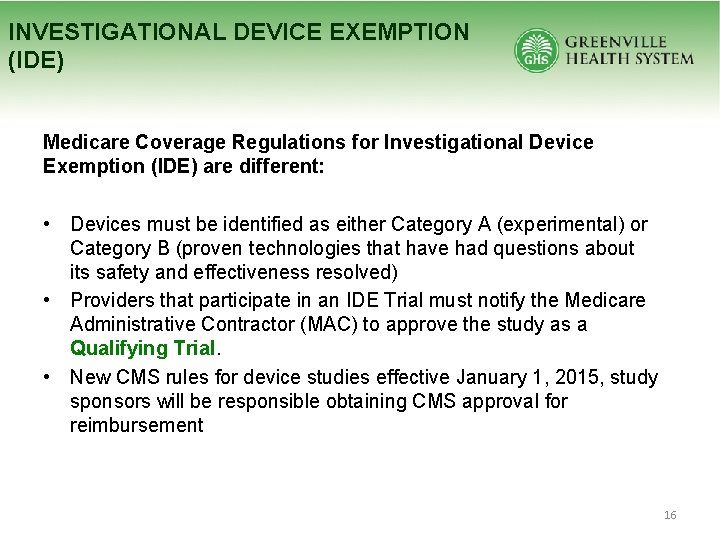 INVESTIGATIONAL DEVICE EXEMPTION (IDE)

GHS GREENVILLE HEALTH SYSTEM

Medicare Coverage Regulations for Investigational Device Exemption (IDE) are different:

• Devices must be identified as either Category A (experimental) or Category B (proven technologies that have had questions about its safety and effectiveness resolved)
• Providers that participate in an IDE Trial must notify the Medicare Administrative Contractor (MAC) to approve the study as a Qualifying Trial.
• New CMS rules for device studies effective January 1, 2015, study sponsors will be responsible obtaining CMS approval for reimbursement

16